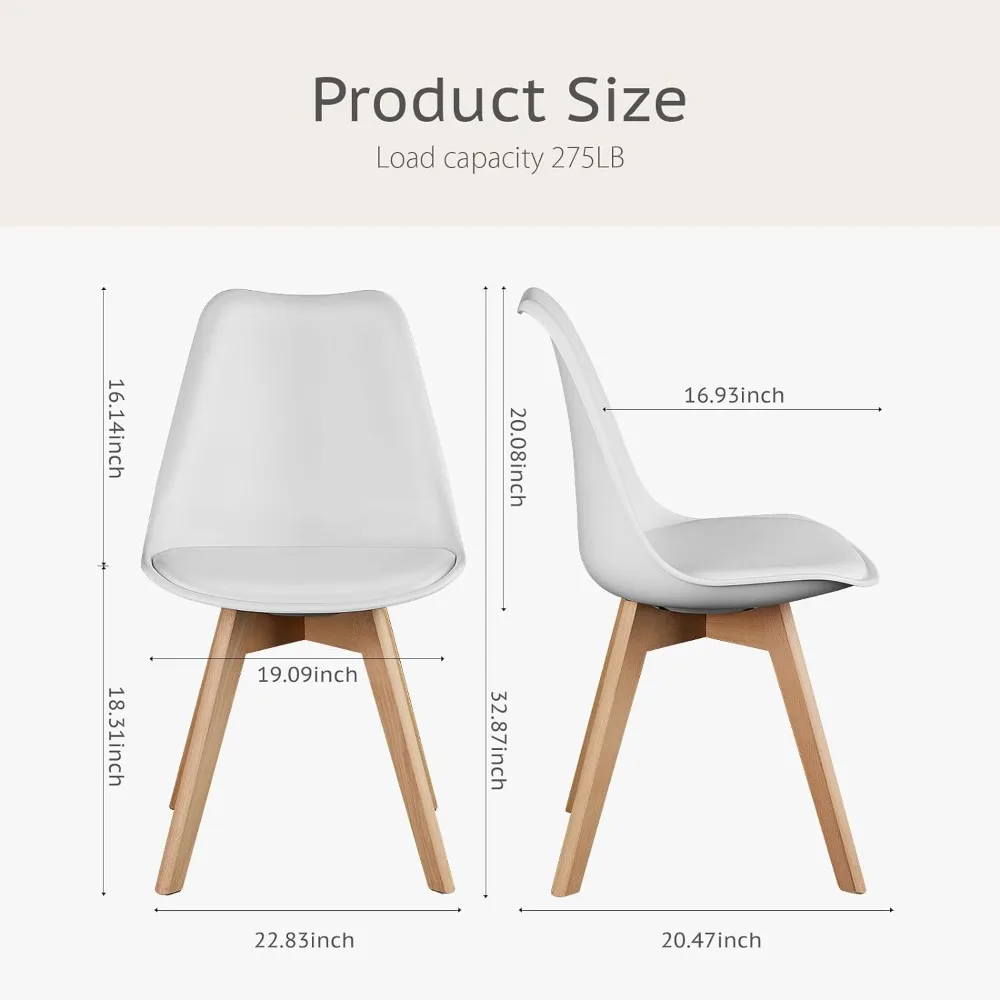 Product Size

Load capacity 275LB

16.14inch

18.31inch

19.09inch

22.83inch

20.08inch

32.87inch

16.93inch

20.47inch